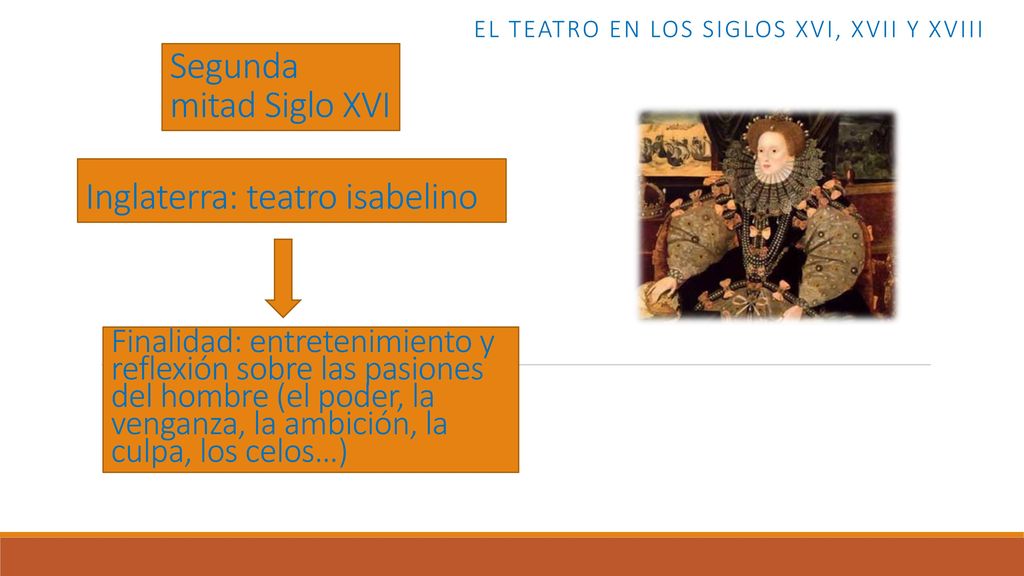 EL TEATRO EN LOS SIGLOS XVI, XVII Y XVIII

Segunda mitad Siglo XVI

Inglaterra: teatro isabelino

Finalidad: entretenimiento y reflexión sobre las pasiones del hombre (el poder, la venganza, la ambición, la culpa, los celos…)